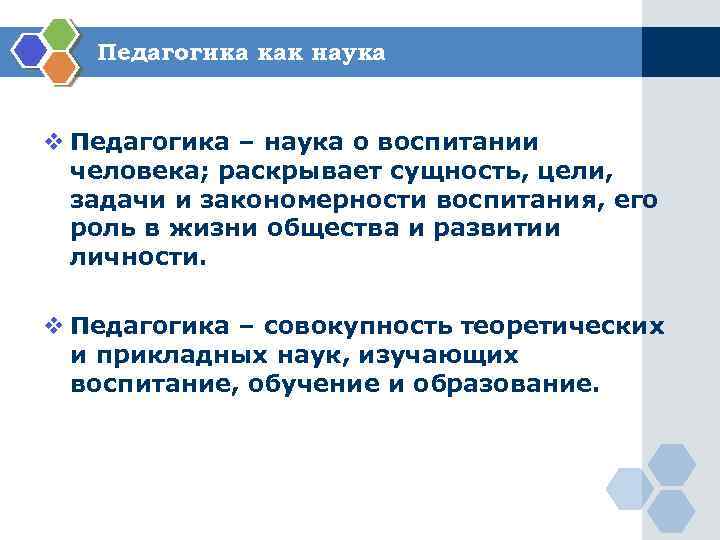 Педагогика как наука

❖ Педагогика – наука о воспитании человека; раскрывает сущность, цели, задачи и закономерности воспитания, его роль в жизни общества и развитии личности.

❖ Педагогика – совокупность теоретических и прикладных наук, изучающих воспитание, обучение и образование.